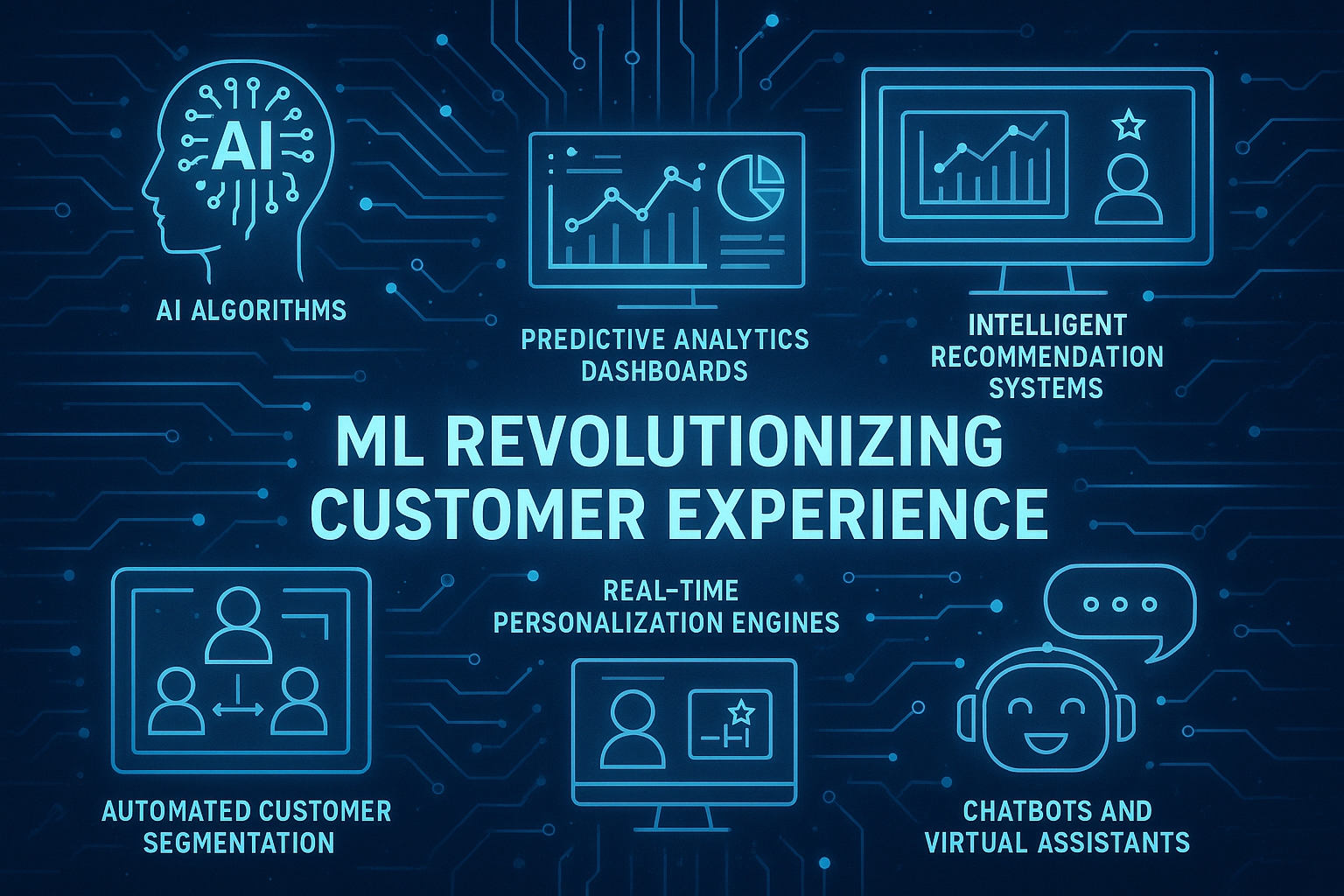 AI

AI ALGORITHMS

PREDICTIVE ANALYTICS DASHBOARDS

INTELLIGENT RECOMMENDATION SYSTEMS

ML REVOLUTIONIZING CUSTOMER EXPERIENCE

REAL-TIME PERSONALIZATION ENGINES

AUTOMATED CUSTOMER SEGMENTATION

CHATBOTS AND VIRTUAL ASSISTANTS